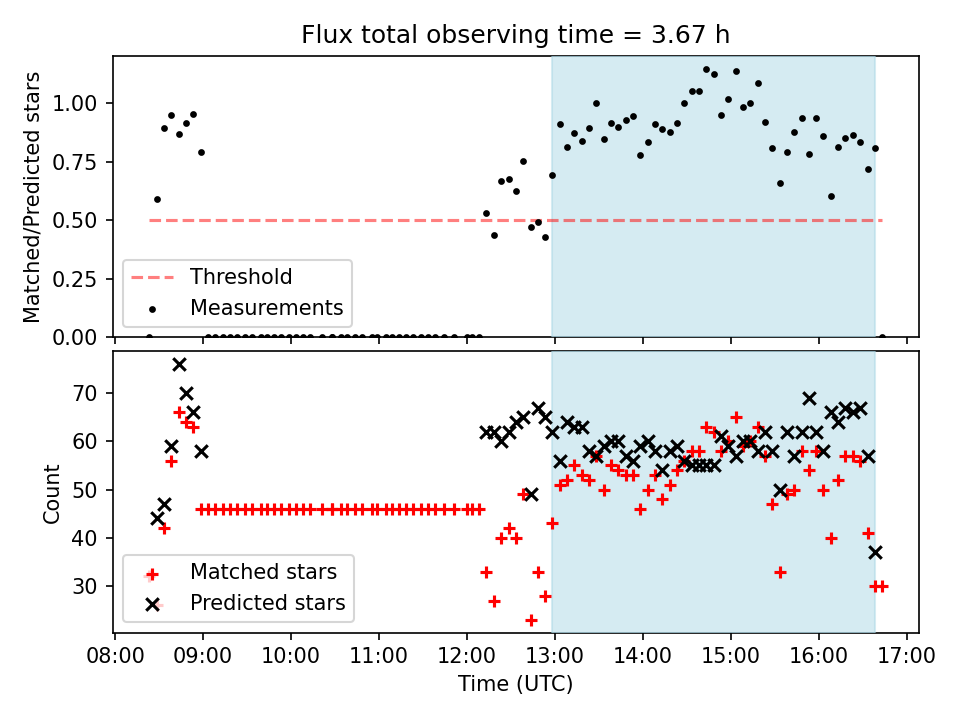 Flux total observing time = 3.67 h

Matched/Predicted stars

1.00
0.75
0.50
0.25
0.00

Threshold
Measurements

Count

70
60
50
40
30

Matched stars
Predicted stars

08:00 09:00 10:00 11:00 12:00 13:00 14:00 15:00 16:00 17:00

Time (UTC)